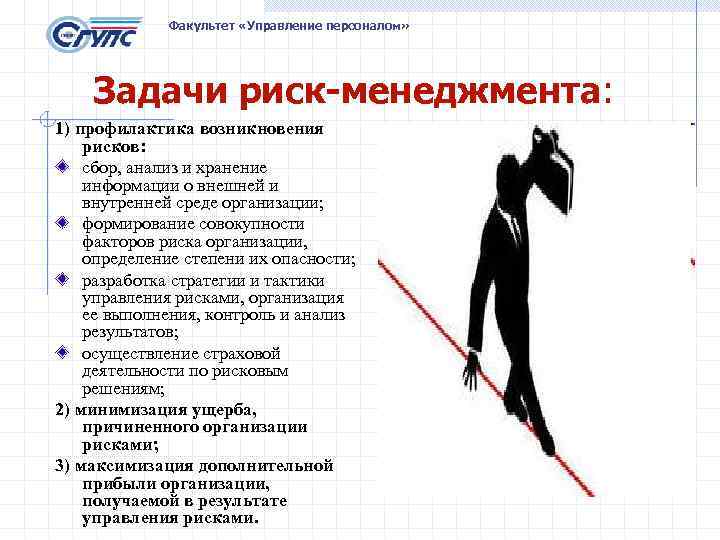 СГУПС

Факультет «Управление персоналом»

Задачи риск-менеджмента:

1) профилактика возникновения рисков:

сбор, анализ и хранение информации о внешней и внутренней среде организации;

формирование совокупности факторов риска организации, определение степени их опасности;

разработка стратегии и тактики управления рисками, организация ее выполнения, контроль и анализ результатов;

осуществление страховой деятельности по рисковым решениям;

2) минимизация ущерба, причиненного организации рисками;

3) максимизация дополнительной прибыли организации, получаемой в результате управления рисками.